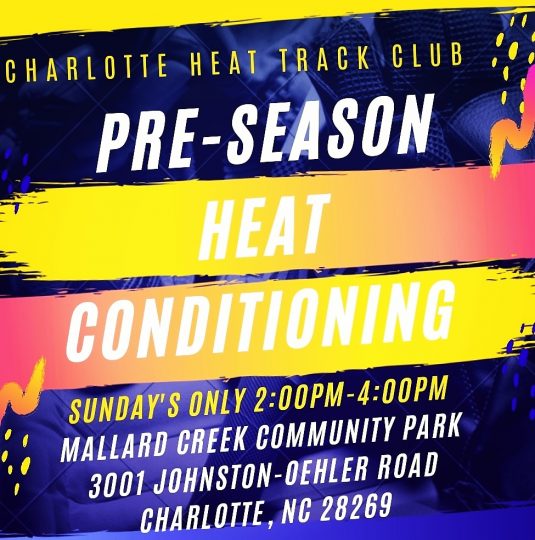 CHARLOTTE HEAT TRACK CLUB

PRE-SEASON

HEAT

CONDITIONING

SUNDAY'S ONLY 2:00PM-4:00PM

MALLARD CREEK COMMUNITY PARK
3001 JOHNSTON-OEHLER ROAD
CHARLOTTE, NC 28269